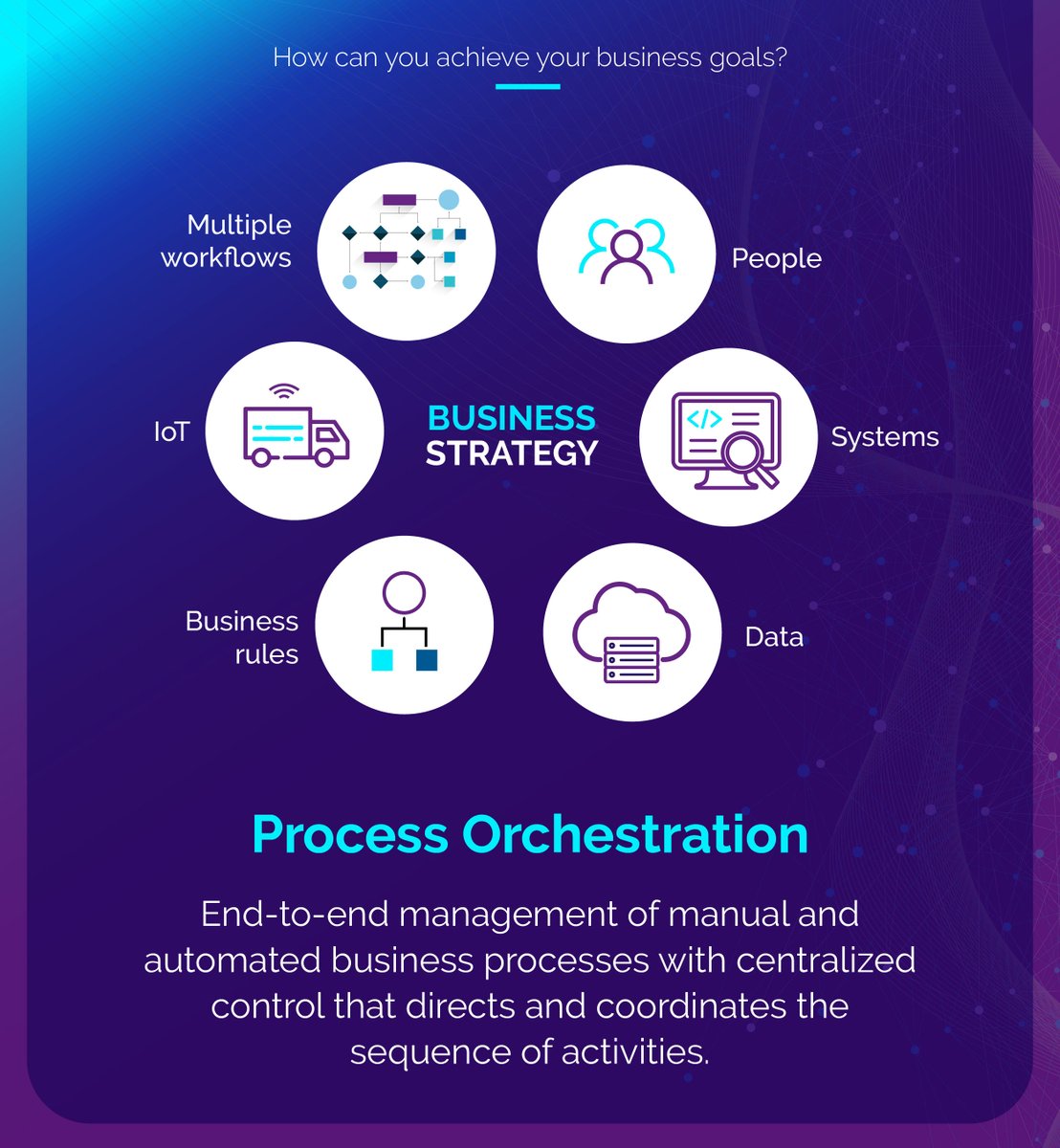 How can you achieve your business goals?

Multiple workflows

People

IoT

BUSINESS STRATEGY

Systems

Business rules

Data

Process Orchestration

End-to-end management of manual and automated business processes with centralized control that directs and coordinates the sequence of activities.